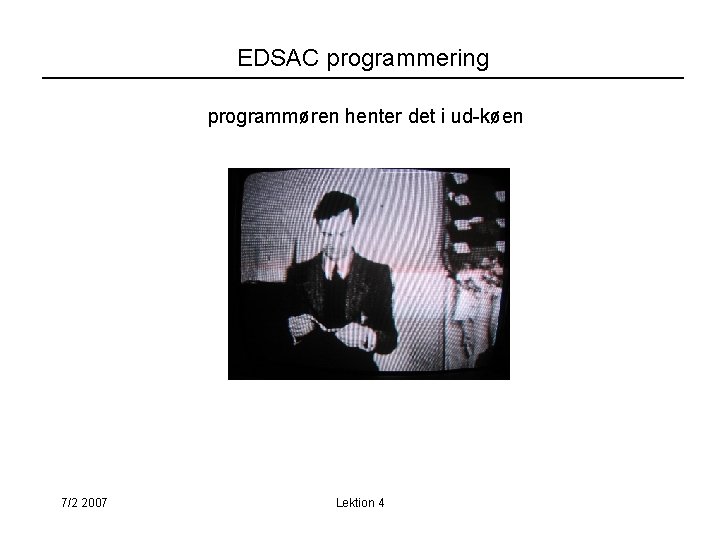 EDSAC programmering

programmøren henter det i ud-køen

7/2 2007

Lektion 4